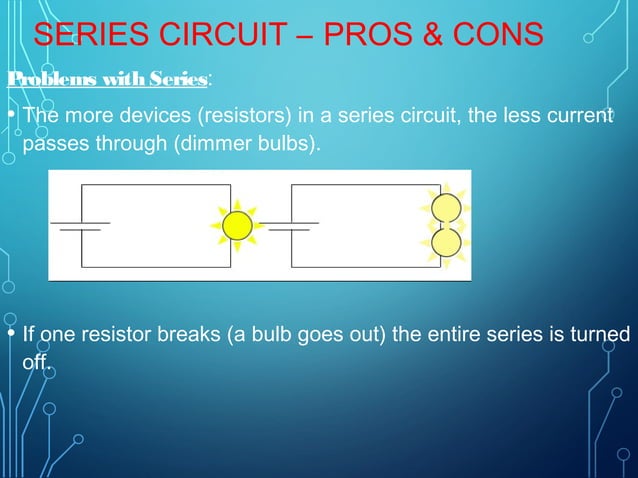 SERIES CIRCUIT – PROS & CONS

Problems with Series:

• The more devices (resistors) in a series circuit, the less current passes through (dimmer bulbs).

• If one resistor breaks (a bulb goes out) the entire series is turned off.